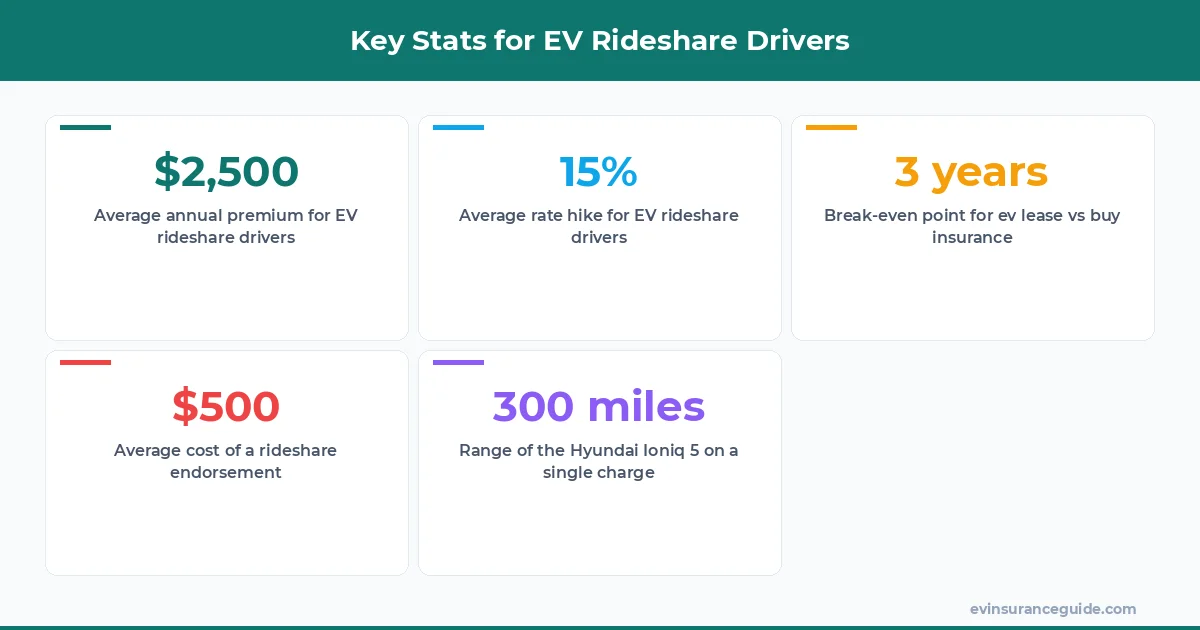 Key Stats for EV Rideshare Drivers

$2,500

Average annual premium for EV rideshare drivers

15%

Average rate hike for EV rideshare drivers

3 years

Break-even point for ev lease vs buy insurance

$500

Average cost of a rideshare endorsement

300 miles

Range of the Hyundai Ioniq 5 on a single charge

evinsuranceguide.com